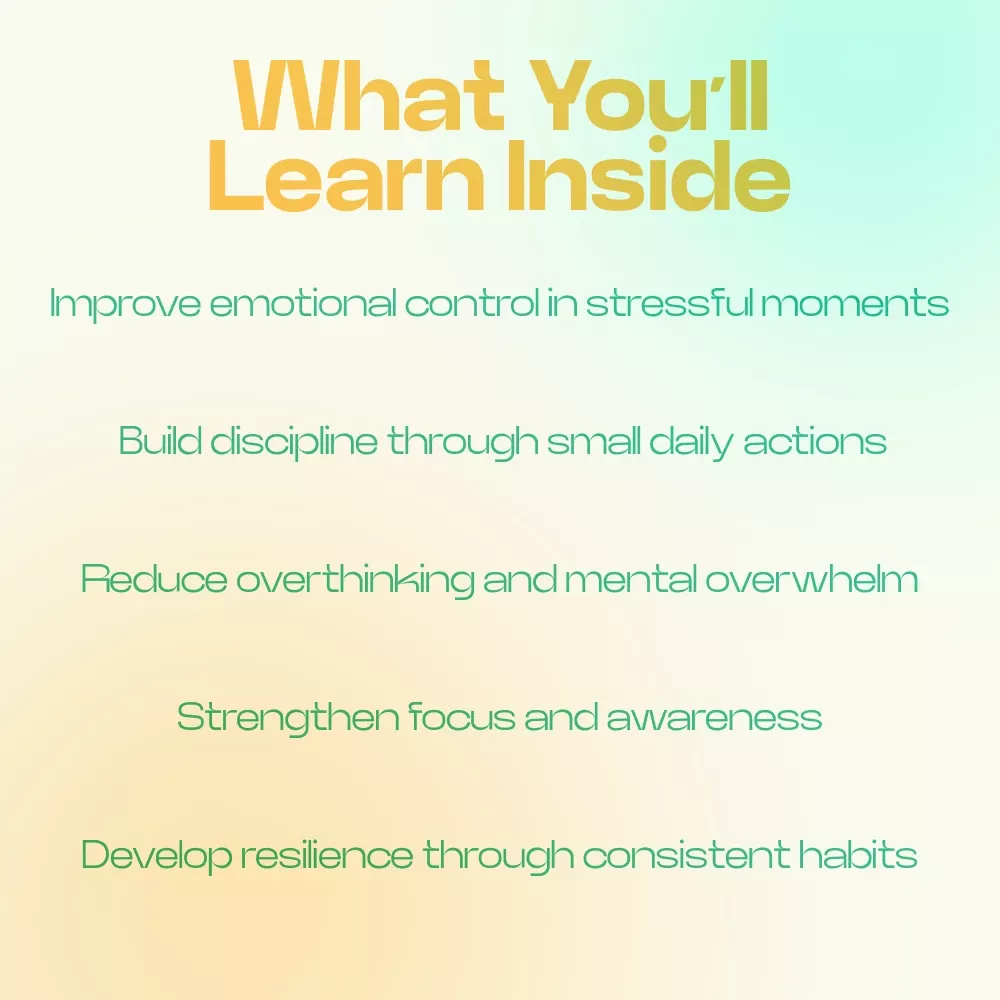 What You'll Learn Inside

Improve emotional control in stressful moments

Build discipline through small daily actions

Reduce overthinking and mental overwhelm

Strengthen focus and awareness

Develop resilience through consistent habits